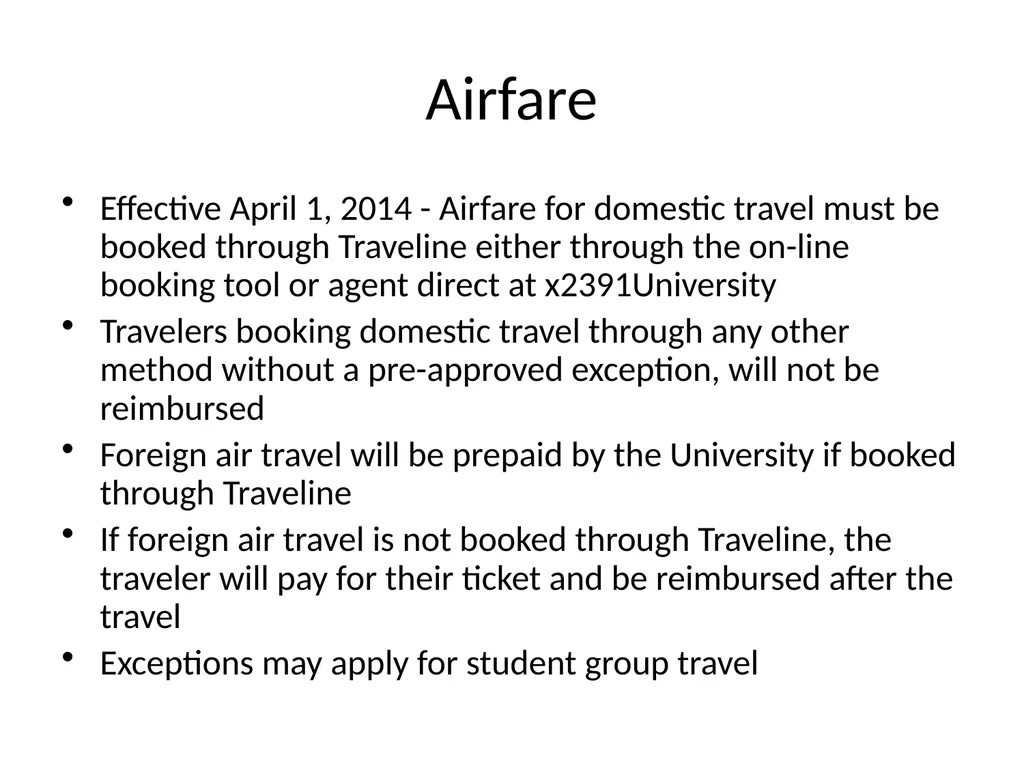 Airfare

• Effective April 1, 2014 - Airfare for domestic travel must be booked through Traveline either through the on-line booking tool or agent direct at x2391University
• Travelers booking domestic travel through any other method without a pre-approved exception, will not be reimbursed
• Foreign air travel will be prepaid by the University if booked through Traveline
• If foreign air travel is not booked through Traveline, the traveler will pay for their ticket and be reimbursed after the travel
• Exceptions may apply for student group travel